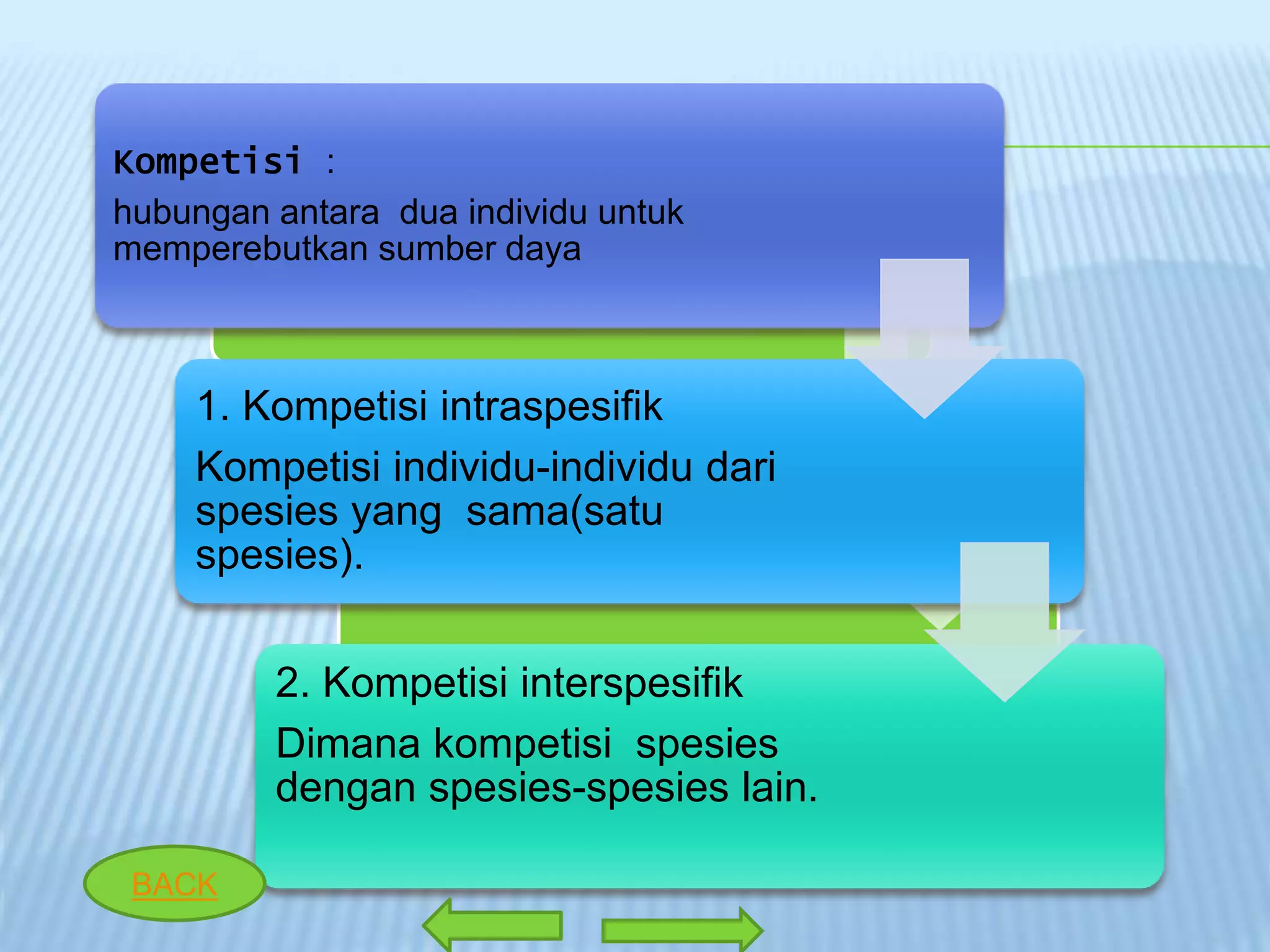 Kompetisi :
hubungan antara dua individu untuk memperebutkan sumber daya

1. Kompetisi intraspesifik
Kompetisi individu-individu dari spesies yang sama(satu spesies).

2. Kompetisi interspesifik
Dimana kompetisi spesies dengan spesies-spesies lain.

BACK